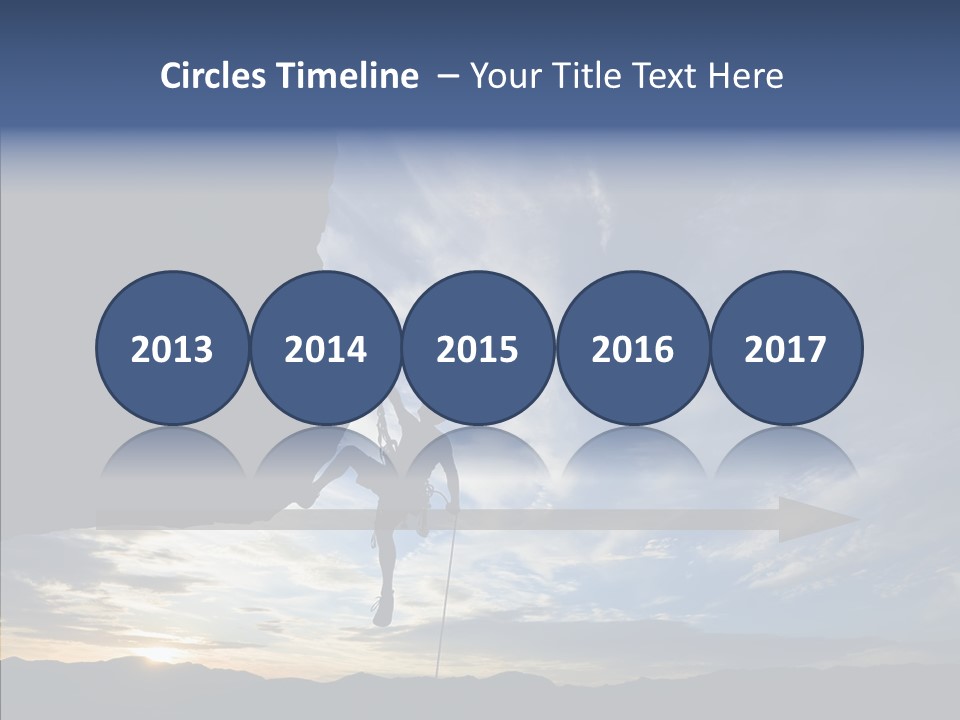 Circles Timeline – Your Title Text Here

2013

2014

2015

2016

2017